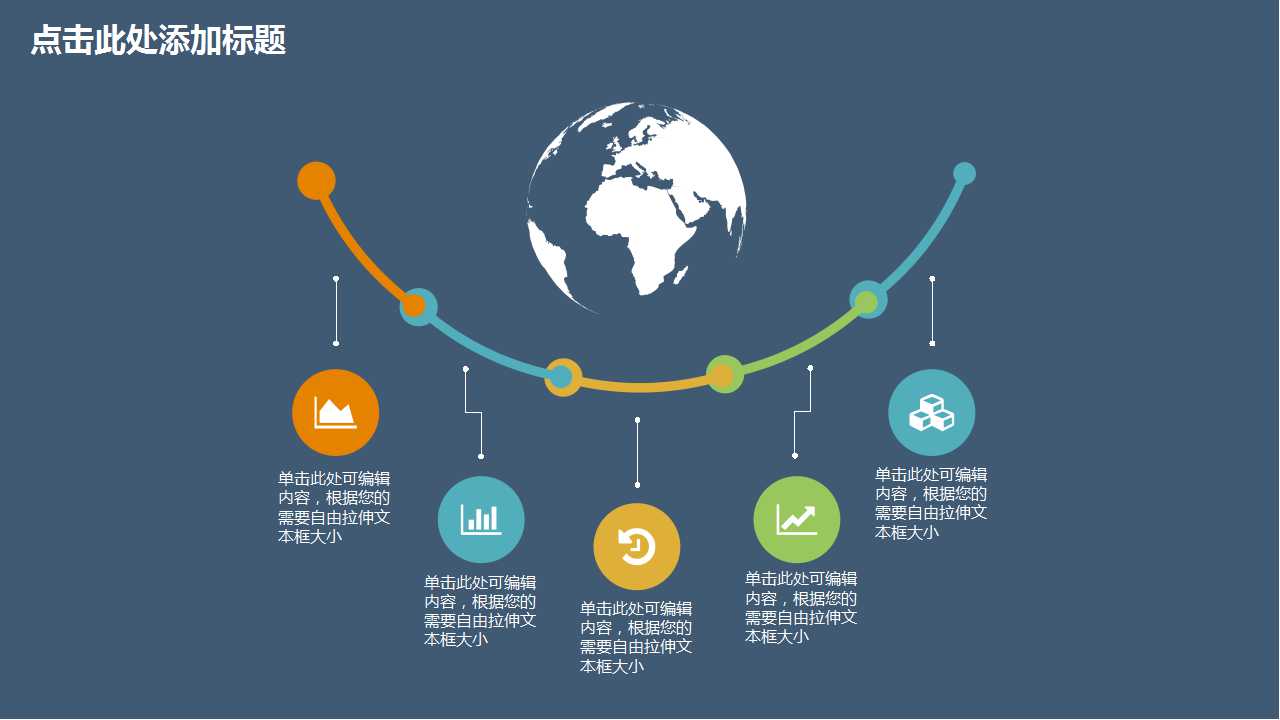 点击此处添加标题

单击此处可编辑内容，根据您的需要自由拉伸文本框大小

单击此处可编辑内容，根据您的需要自由拉伸文本框大小

单击此处可编辑内容，根据您的需要自由拉伸文本框大小

单击此处可编辑内容，根据您的需要自由拉伸文本框大小

单击此处可编辑内容，根据您的需要自由拉伸文本框大小